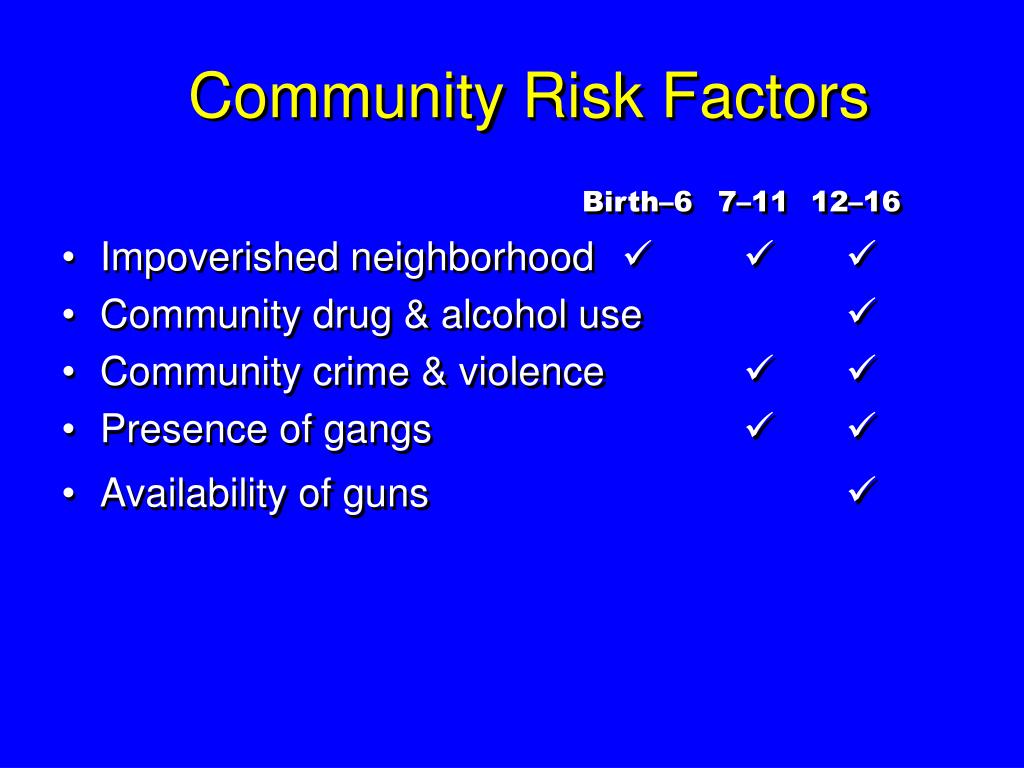 Community Risk Factors

| | Birth–6 | 7–11 | 12–16 |
|---|---|---|---|
| • Impoverished neighborhood | ✓ | ✓ | ✓ |
| • Community drug & alcohol use | | | ✓ |
| • Community crime & violence | | ✓ | ✓ |
| • Presence of gangs | | ✓ | ✓ |
| • Availability of guns | | | ✓ |